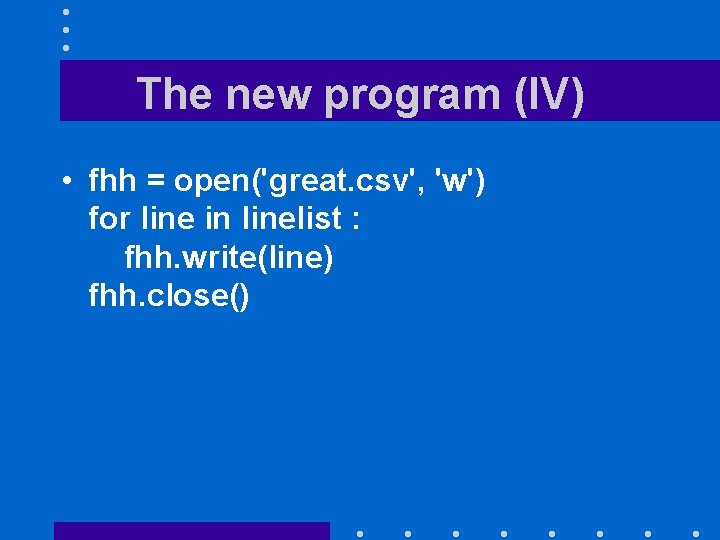 The new program (IV)

• fhh = open('great.csv', 'w')
for line in linelist :
    fhh.write(line)
fhh.close()